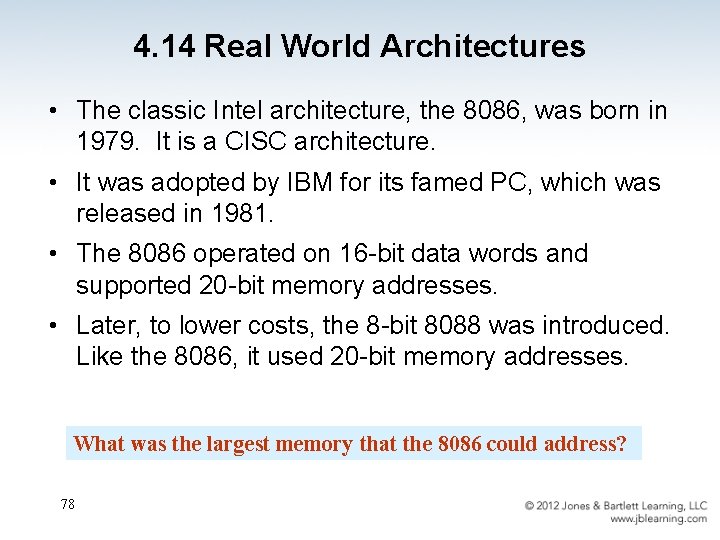 4.14 Real World Architectures

• The classic Intel architecture, the 8086, was born in 1979. It is a CISC architecture.

• It was adopted by IBM for its famed PC, which was released in 1981.

• The 8086 operated on 16-bit data words and supported 20-bit memory addresses.

• Later, to lower costs, the 8-bit 8088 was introduced. Like the 8086, it used 20-bit memory addresses.

What was the largest memory that the 8086 could address?

78

© 2012 Jones & Bartlett Learning, LLC
www.jblearning.com